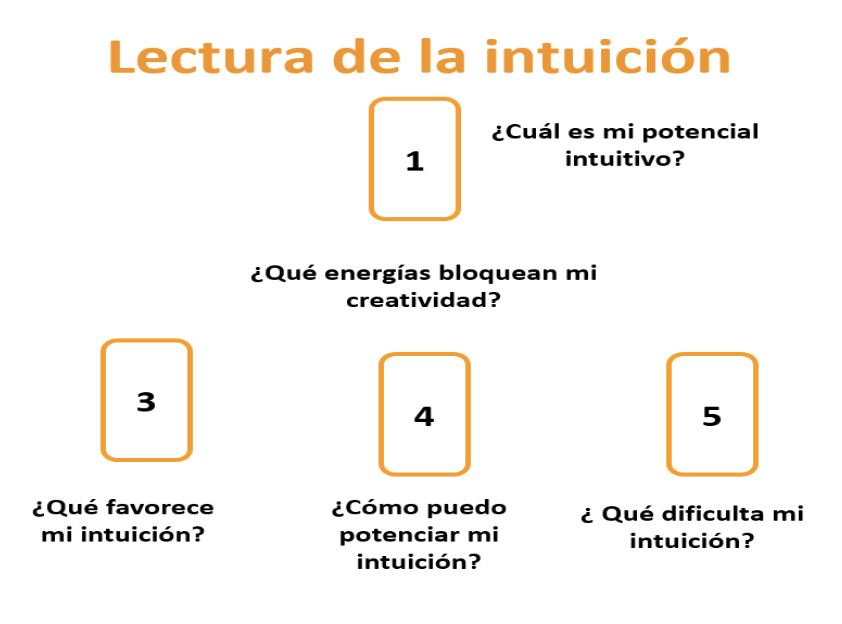 Lectura de la intuición

1

¿Cuál es mi potencial intuitivo?

¿Qué energías bloquean mi creatividad?

3

4

5

¿Qué favorece mi intuición?

¿Cómo puedo potenciar mi intuición?

¿ Qué dificulta mi intuición?